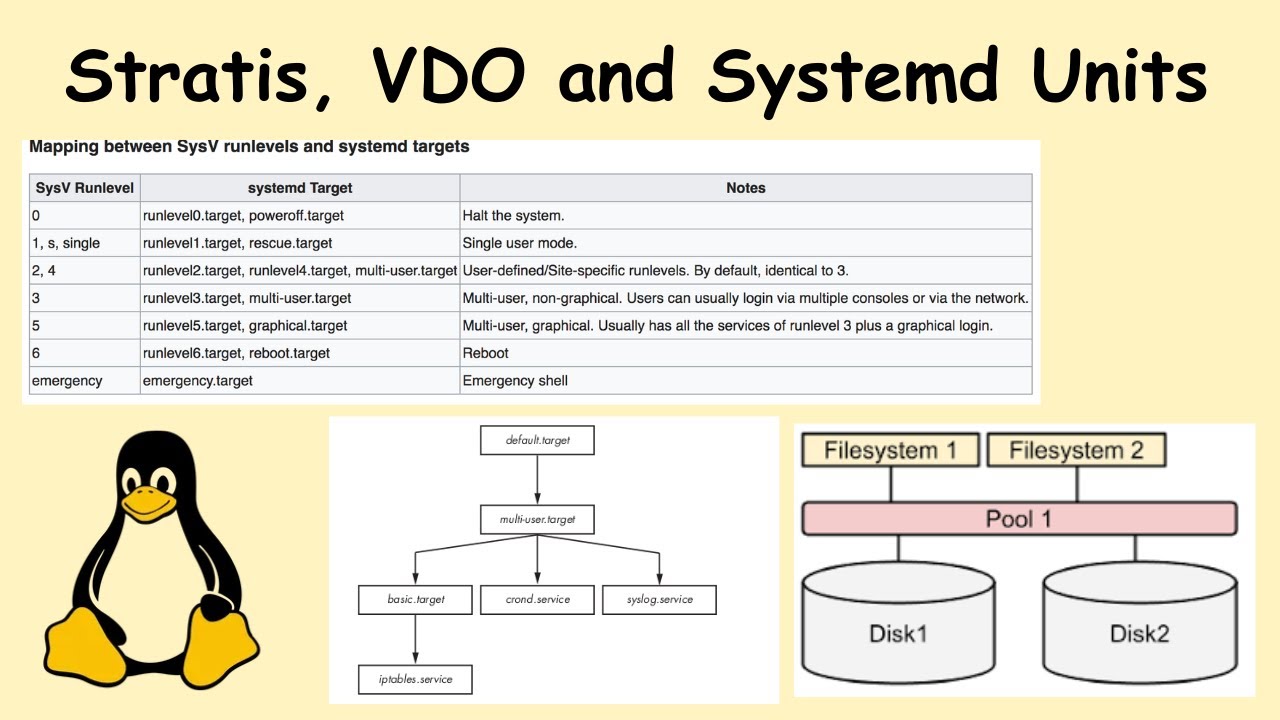 Stratis, VDO and Systemd Units

Mapping between SysV runlevels and systemd targets

| SysV Runlevel | systemd Target | Notes |
|---|---|---|
| 0 | runlevel0.target, poweroff.target | Halt the system. |
| 1, s, single | runlevel1.target, rescue.target | Single user mode. |
| 2, 4 | runlevel2.target, runlevel4.target, multi-user.target | User-defined/Site-specific runlevels. By default, identical to 3. |
| 3 | runlevel3.target, multi-user.target | Multi-user, non-graphical. Users can usually login via multiple consoles or via the network. |
| 5 | runlevel5.target, graphical.target | Multi-user, graphical. Usually has all the services of runlevel 3 plus a graphical login. |
| 6 | runlevel6.target, reboot.target | Reboot |
| emergency | emergency.target | Emergency shell |

default.target

multi-user.target

basic.target

crond.service

syslog.service

iptables.service

Filesystem 1

Filesystem 2

Pool 1

Disk1

Disk2